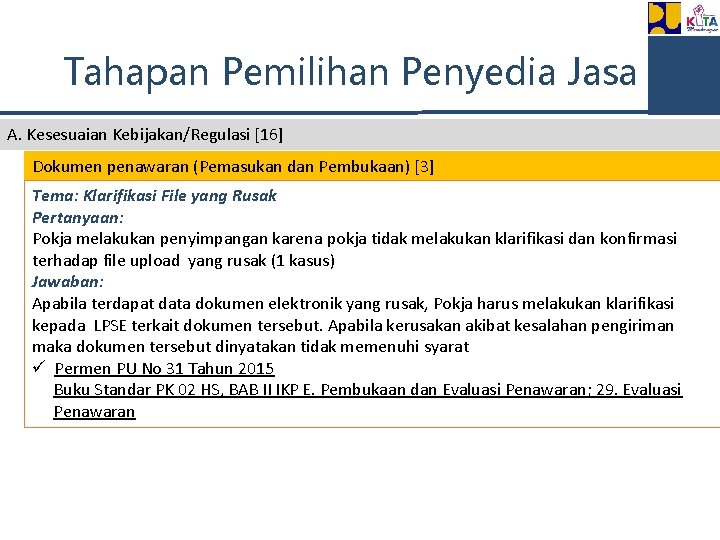 KOTA

Tahapan Pemilihan Penyedia Jasa

A. Kesesuaian Kebijakan/Regulasi [16]

Dokumen penawaran (Pemasukan dan Pembukaan) [3]

Tema: Klarifikasi File yang Rusak
Pertanyaan:
Pokja melakukan penyimpangan karena pokja tidak melakukan klarifikasi dan konfirmasi terhadap file upload yang rusak (1 kasus)
Jawaban:
Apabila terdapat data dokumen elektronik yang rusak, Pokja harus melakukan klarifikasi kepada LPSE terkait dokumen tersebut. Apabila kerusakan akibat kesalahan pengiriman maka dokumen tersebut dinyatakan tidak memenuhi syarat
✓ Permen PU No 31 Tahun 2015
Buku Standar PK 02 HS, BAB II IKP E. Pembukaan dan Evaluasi Penawaran; 29. Evaluasi Penawaran